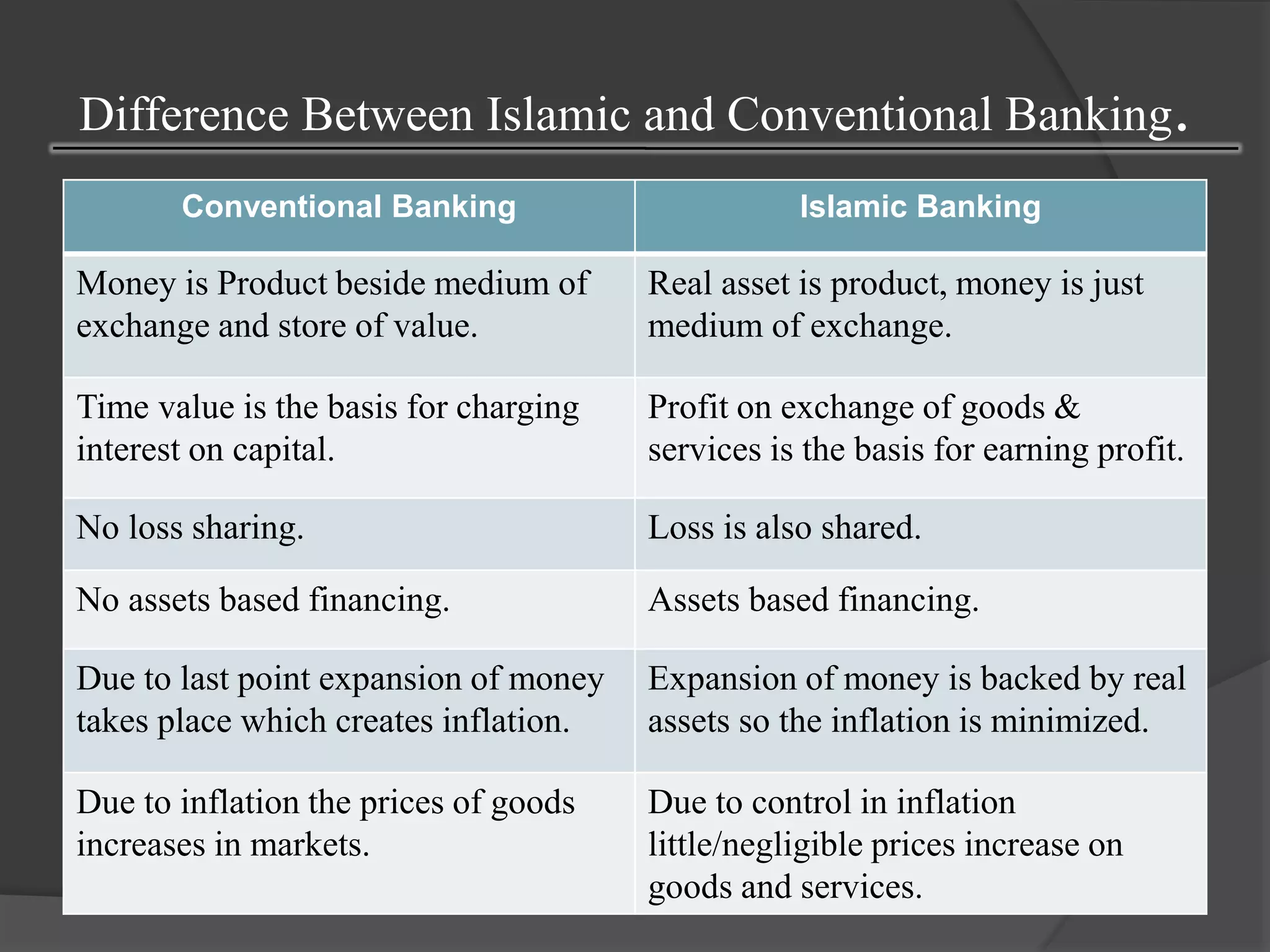 Difference Between Islamic and Conventional Banking.

| Conventional Banking | Islamic Banking |
|---|---|
| Money is Product beside medium of exchange and store of value. | Real asset is product, money is just medium of exchange. |
| Time value is the basis for charging interest on capital. | Profit on exchange of goods & services is the basis for earning profit. |
| No loss sharing. | Loss is also shared. |
| No assets based financing. | Assets based financing. |
| Due to last point expansion of money takes place which creates inflation. | Expansion of money is backed by real assets so the inflation is minimized. |
| Due to inflation the prices of goods increases in markets. | Due to control in inflation little/negligible prices increase on goods and services. |